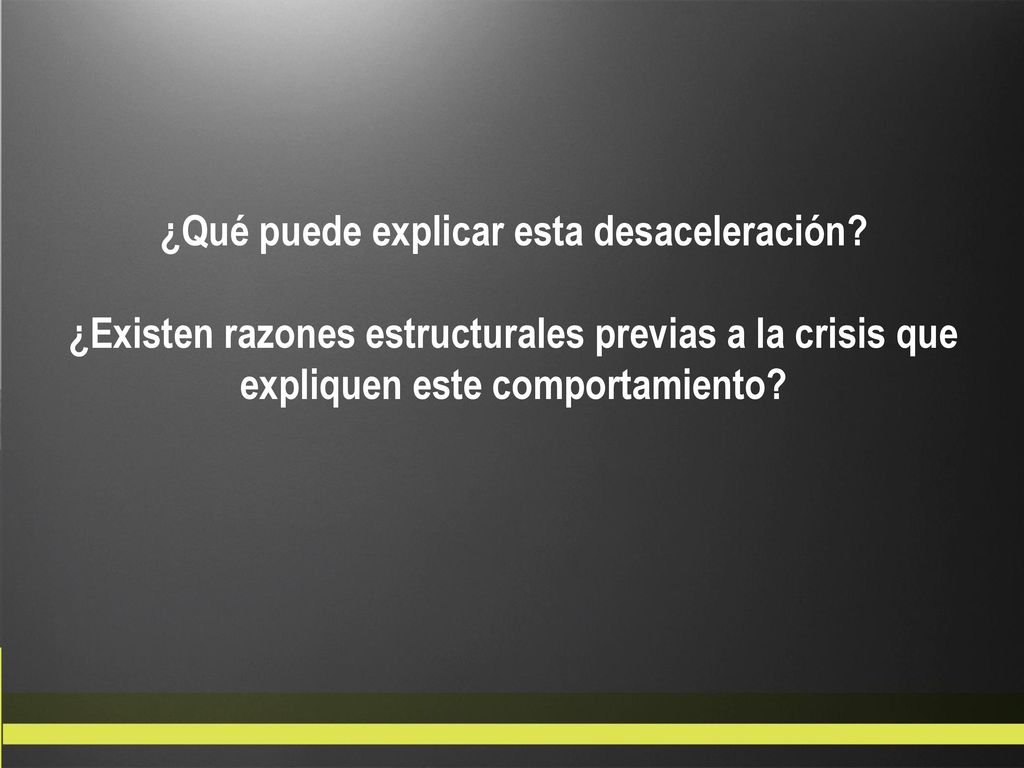 ¿Qué puede explicar esta desaceleración?

¿Existen razones estructurales previas a la crisis que expliquen este comportamiento?